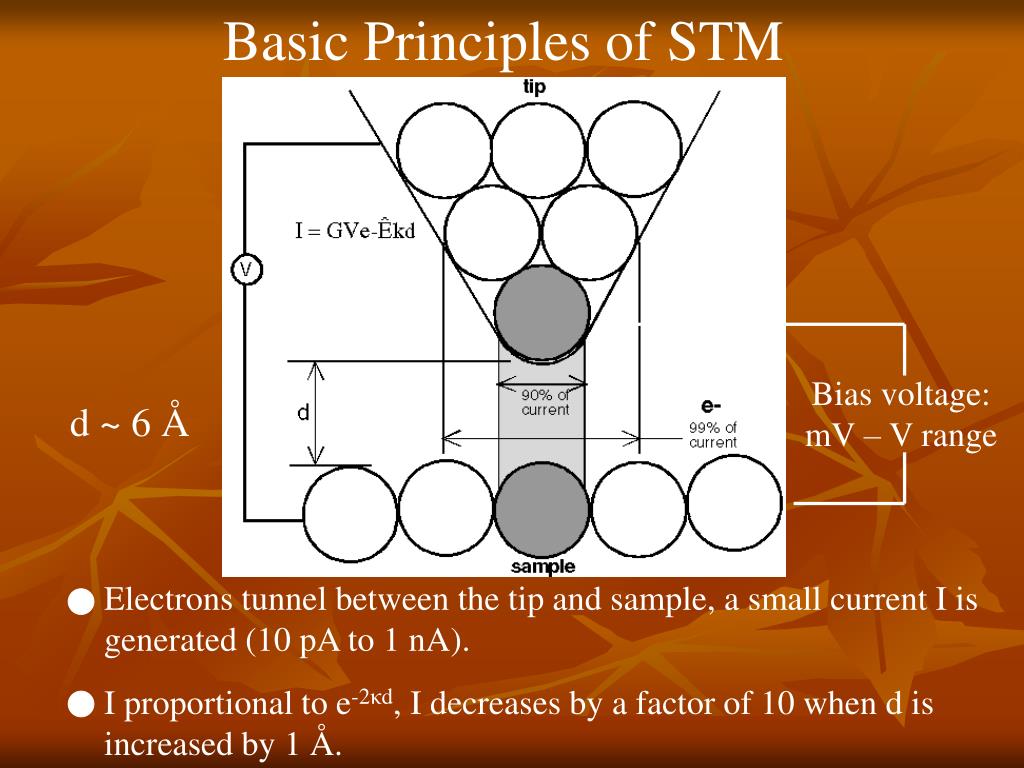 Basic Principles of STM

tip

I = GVe-Êkd

V

d

90% of current

e-

99% of current

sample

d ~ 6 Å

Bias voltage: mV – V range

● Electrons tunnel between the tip and sample, a small current I is generated (10 pA to 1 nA).

● I proportional to $e^{-2\kappa d}$, I decreases by a factor of 10 when d is increased by 1 Å.